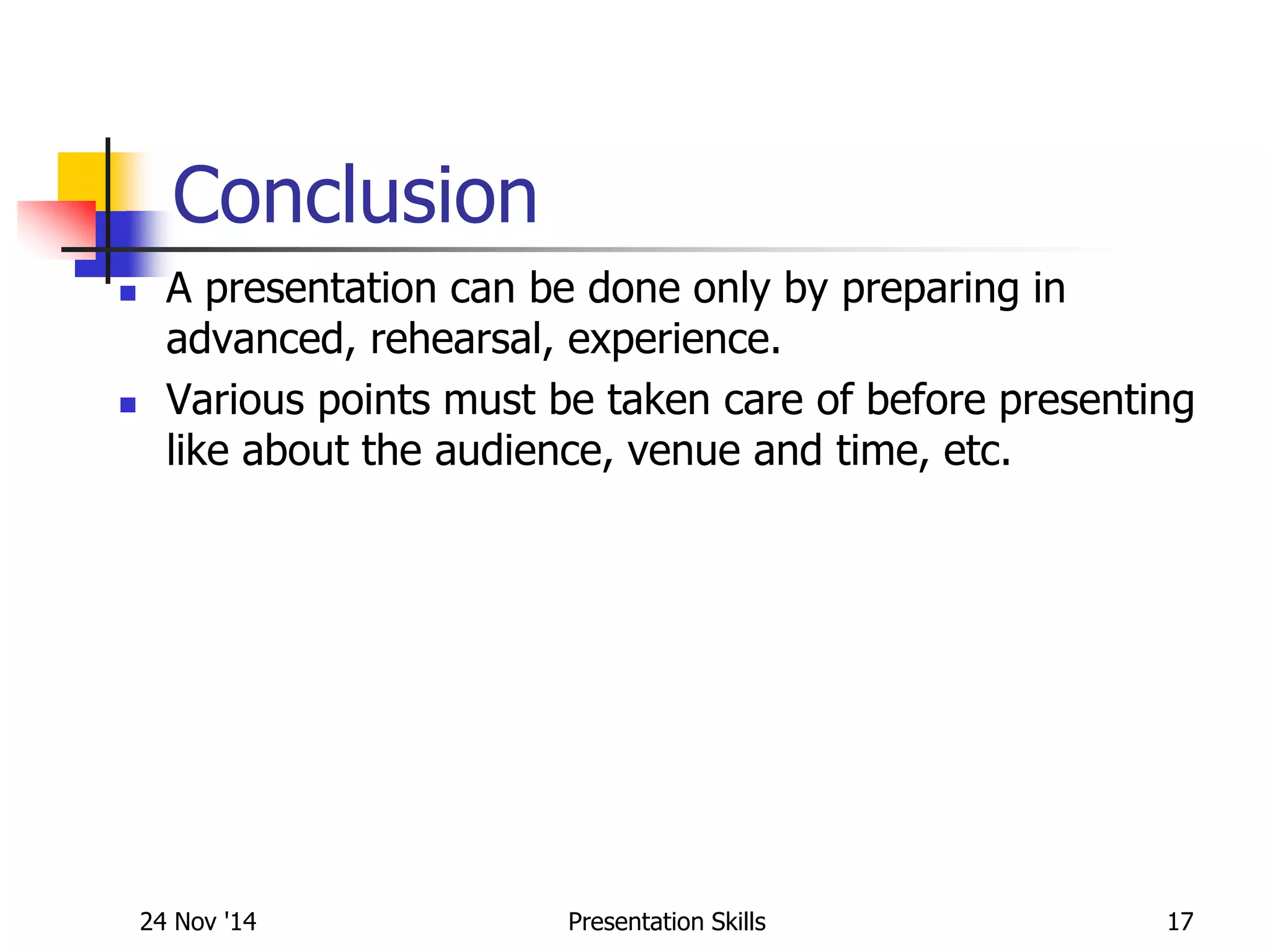 Conclusion

- A presentation can be done only by preparing in advanced, rehearsal, experience.
- Various points must be taken care of before presenting like about the audience, venue and time, etc.

24 Nov '14

Presentation Skills

17